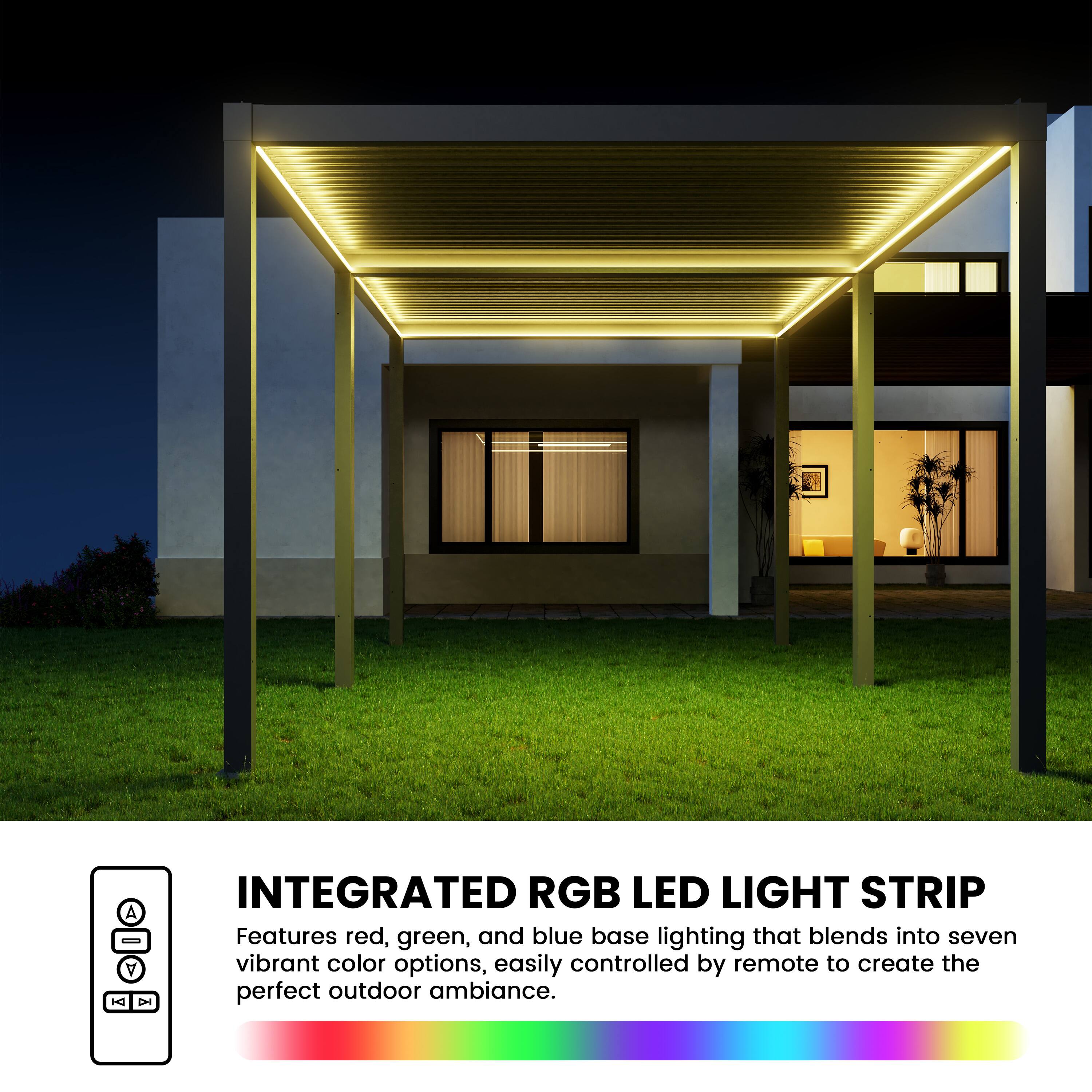 INTEGRATED RGB LED LIGHT STRIP

Features red, green, and blue base lighting that blends into seven vibrant color options, easily controlled by remote to create the perfect outdoor ambiance.